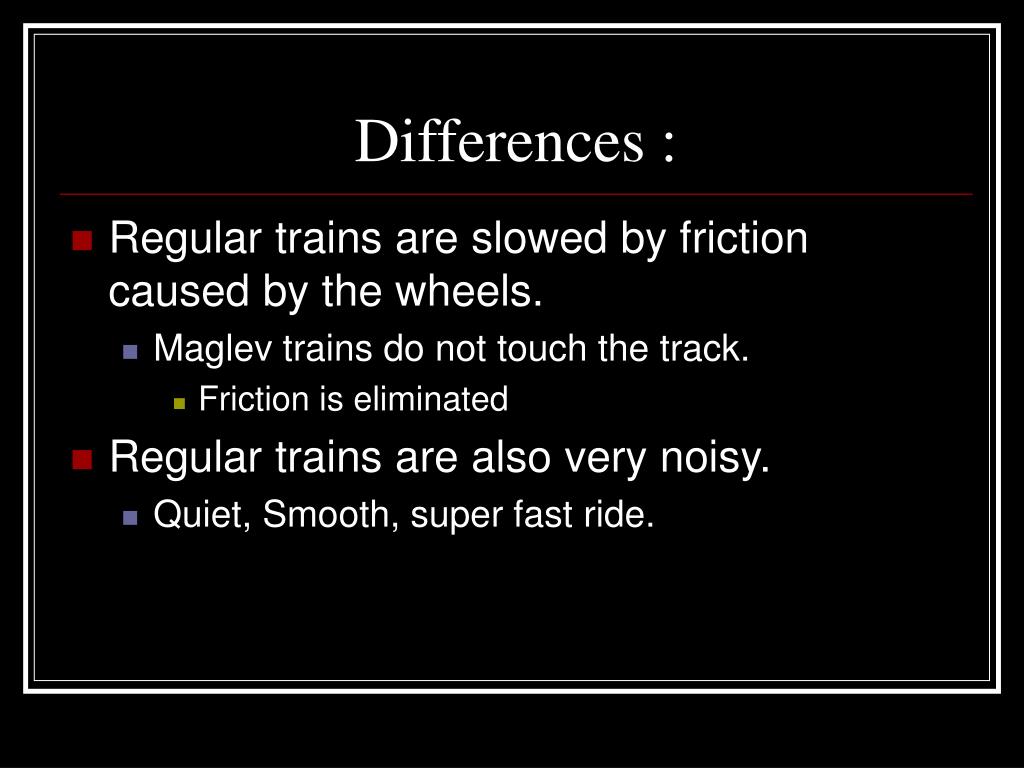 Differences :

- Regular trains are slowed by friction caused by the wheels.
  - Maglev trains do not touch the track.
    - Friction is eliminated
- Regular trains are also very noisy.
  - Quiet, Smooth, super fast ride.